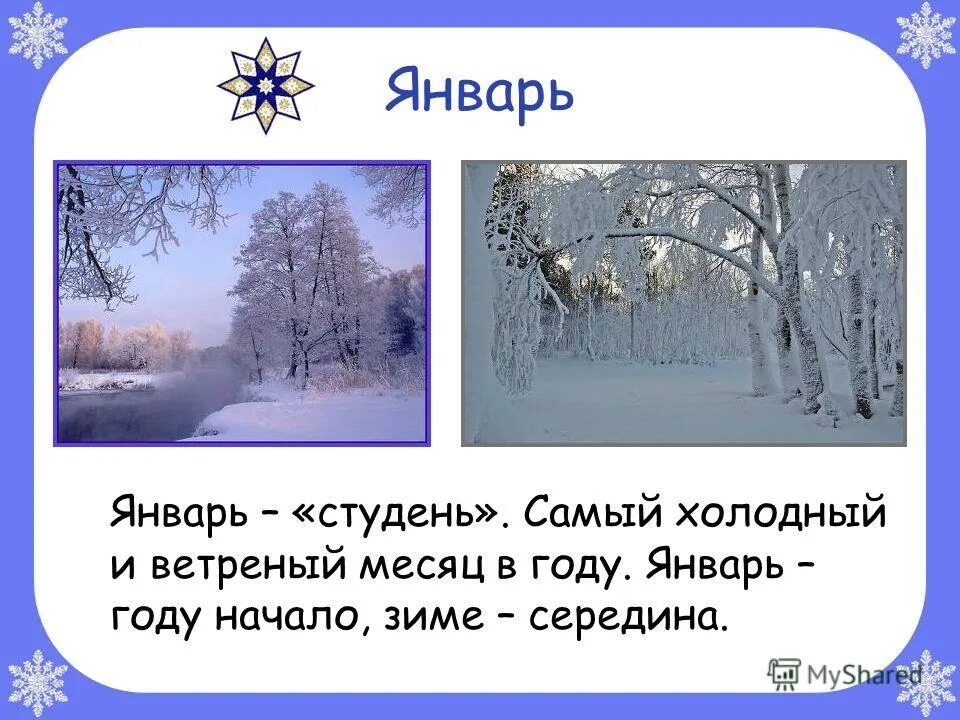 Январь

Январь – «студень». Самый холодный и ветреный месяц в году. Январь – году начало, зиме – середина.

MyShared